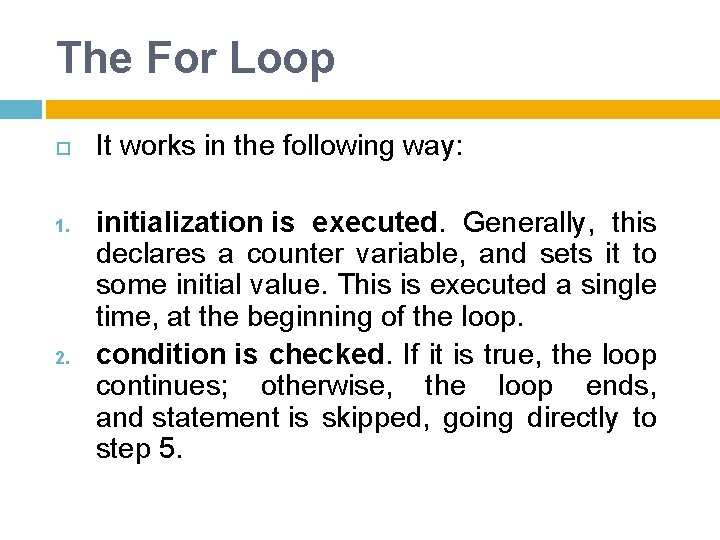 The For Loop

It works in the following way:

1. initialization is executed. Generally, this declares a counter variable, and sets it to some initial value. This is executed a single time, at the beginning of the loop.

2. condition is checked. If it is true, the loop continues; otherwise, the loop ends, and statement is skipped, going directly to step 5.